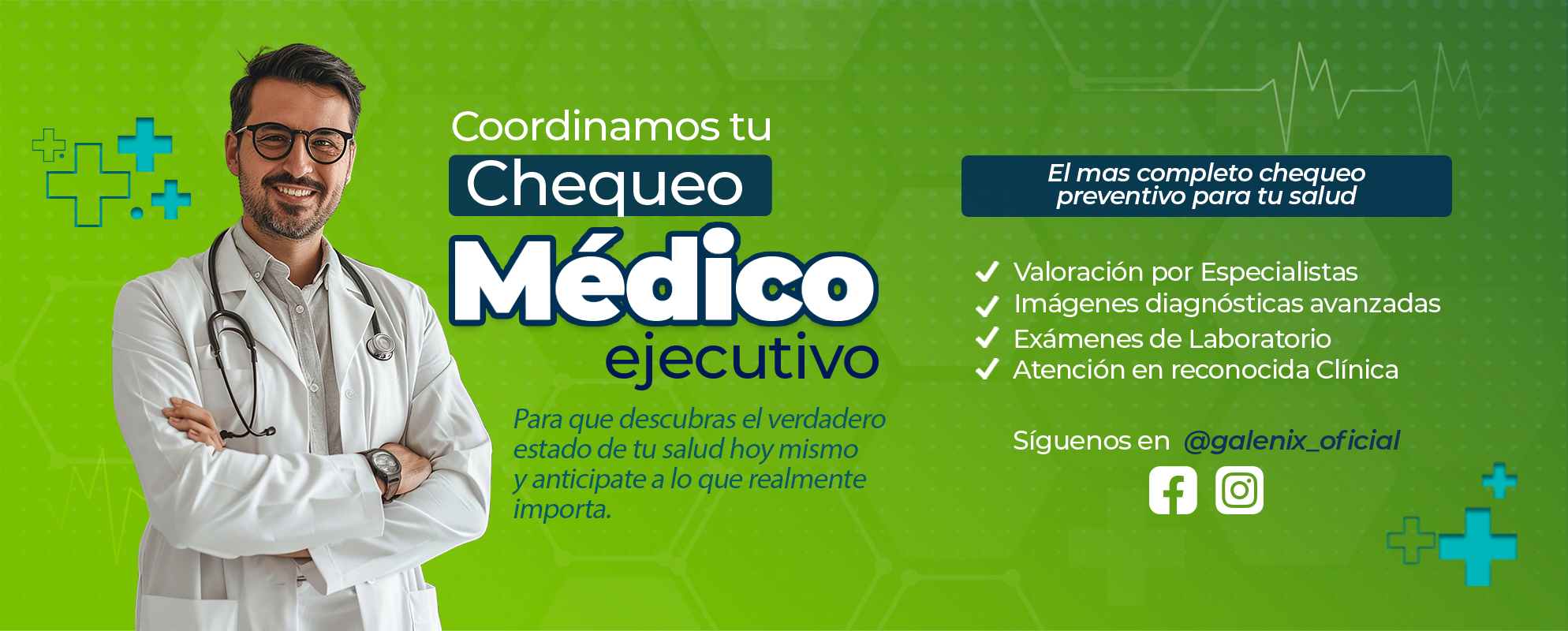 Coordinamos tu
Chequeo
Médico
ejecutivo

Para que descubras el verdadero estado de tu salud hoy mismo y anticipate a lo que realmente importa.

El mas completo chequeo preventivo para tu salud

✓ Valoración por Especialistas
✓ Imágenes diagnósticas avanzadas
✓ Exámenes de Laboratorio
✓ Atención en reconocida Clínica

Síguenos en @galenix_oficial